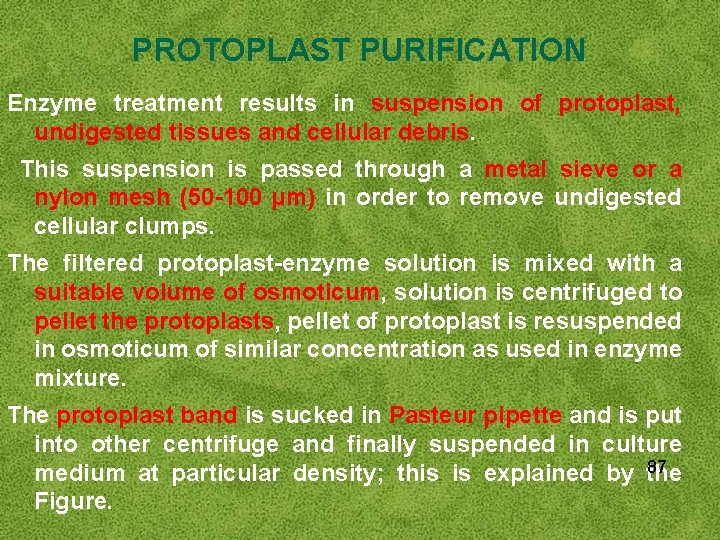 PROTOPLAST PURIFICATION

Enzyme treatment results in suspension of protoplast, undigested tissues and cellular debris.

This suspension is passed through a metal sieve or a nylon mesh (50-100 µm) in order to remove undigested cellular clumps.

The filtered protoplast-enzyme solution is mixed with a suitable volume of osmoticum, solution is centrifuged to pellet the protoplasts, pellet of protoplast is resuspended in osmoticum of similar concentration as used in enzyme mixture.

The protoplast band is sucked in Pasteur pipette and is put into other centrifuge and finally suspended in culture medium at particular density; this is explained by the Figure.

87